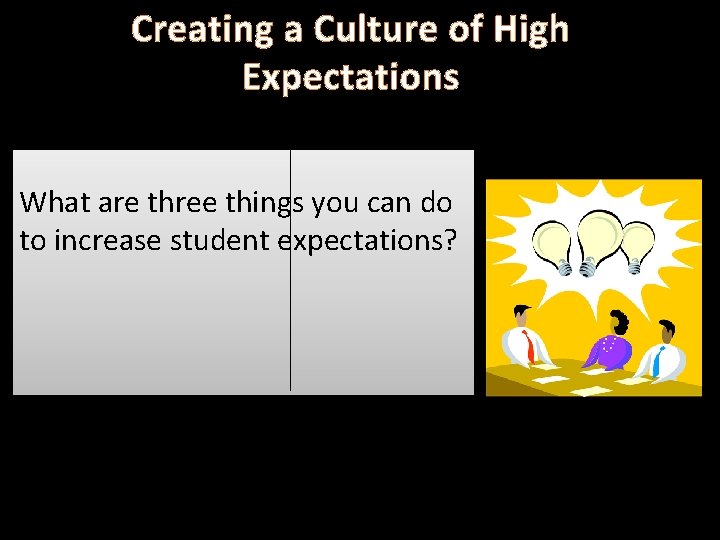 Creating a Culture of High Expectations

What are three things you can do to increase student expectations?